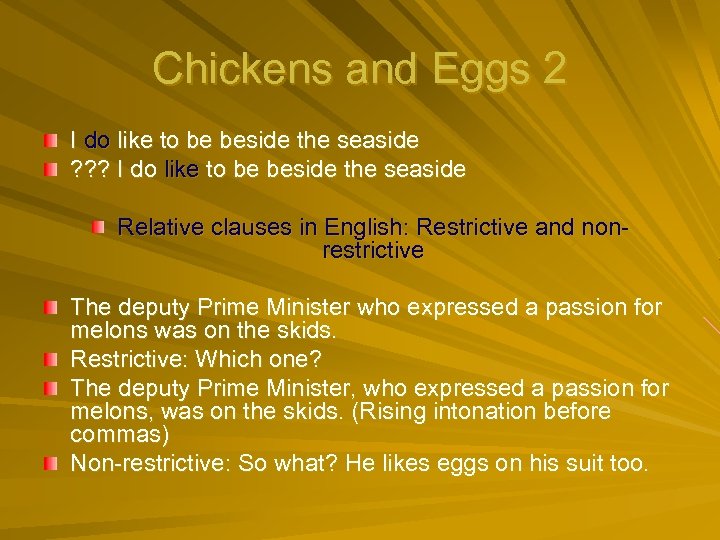 Chickens and Eggs 2

I do like to be beside the seaside
??? I do like to be beside the seaside

Relative clauses in English: Restrictive and non-restrictive

The deputy Prime Minister who expressed a passion for melons was on the skids.
Restrictive: Which one?
The deputy Prime Minister, who expressed a passion for melons, was on the skids. (Rising intonation before commas)
Non-restrictive: So what? He likes eggs on his suit too.